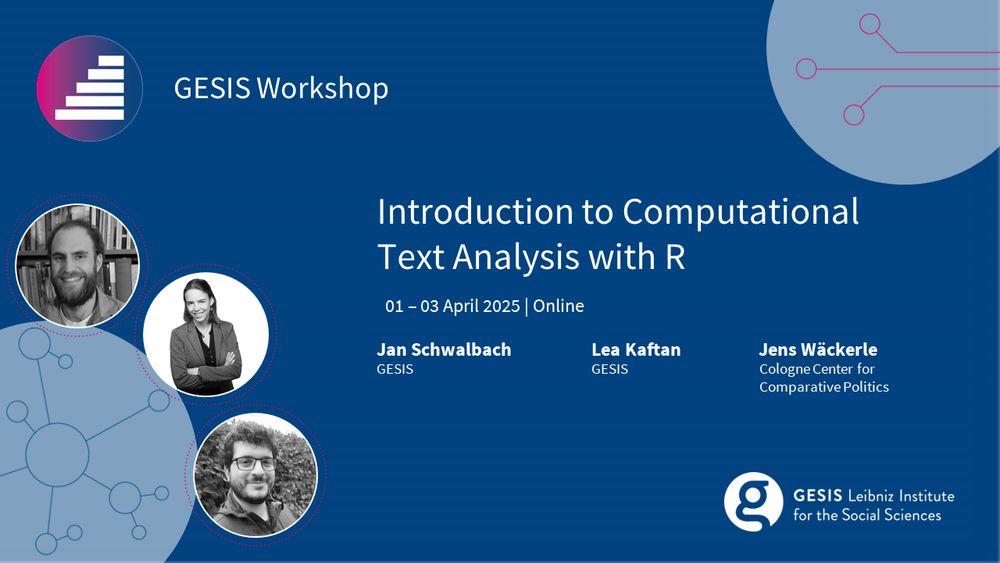 GESIS Workshop

Introduction to Computational Text Analysis with R

01 – 03 April 2025 | Online

Jan Schwalbach
GESIS

Lea Kaftan
GESIS

Jens Wäckerle
Cologne Center for Comparative Politics

GESIS Leibniz Institute for the Social Sciences